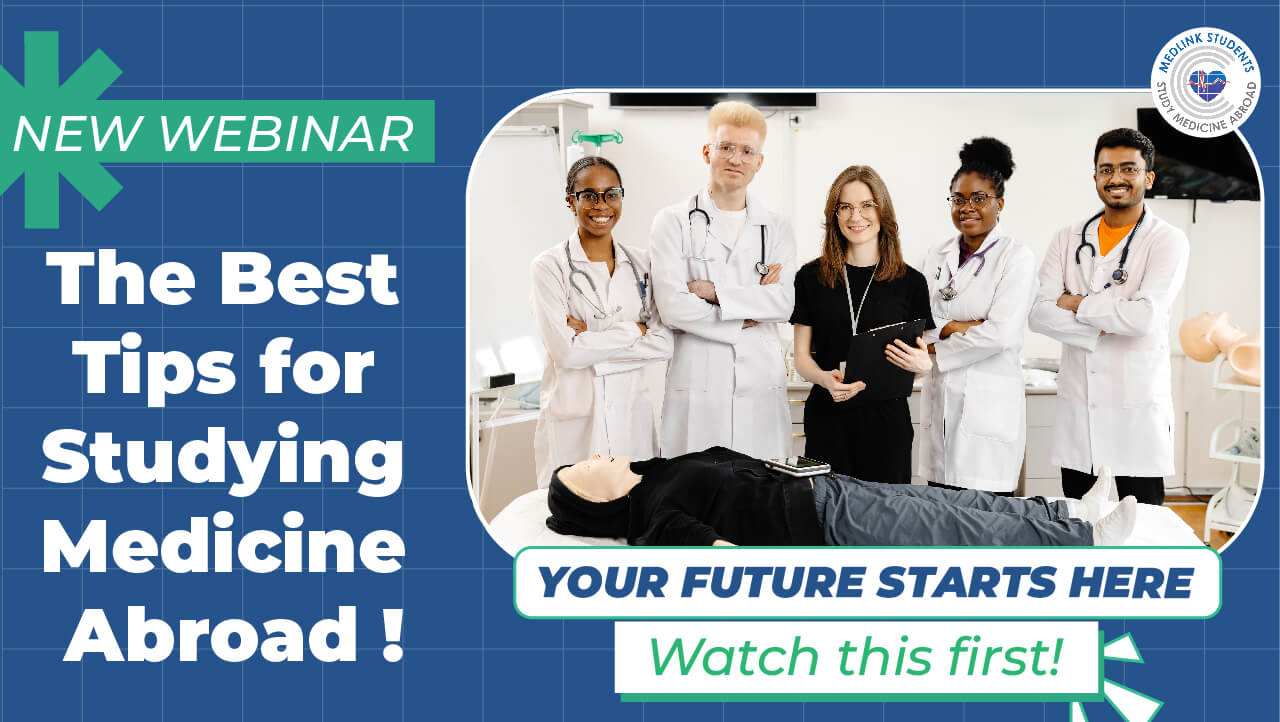 NEW WEBINAR

The Best Tips for Studying Medicine Abroad !

MEDLINK STUDENTS
STUDY MEDICINE ABROAD

YOUR FUTURE STARTS HERE

Watch this first!